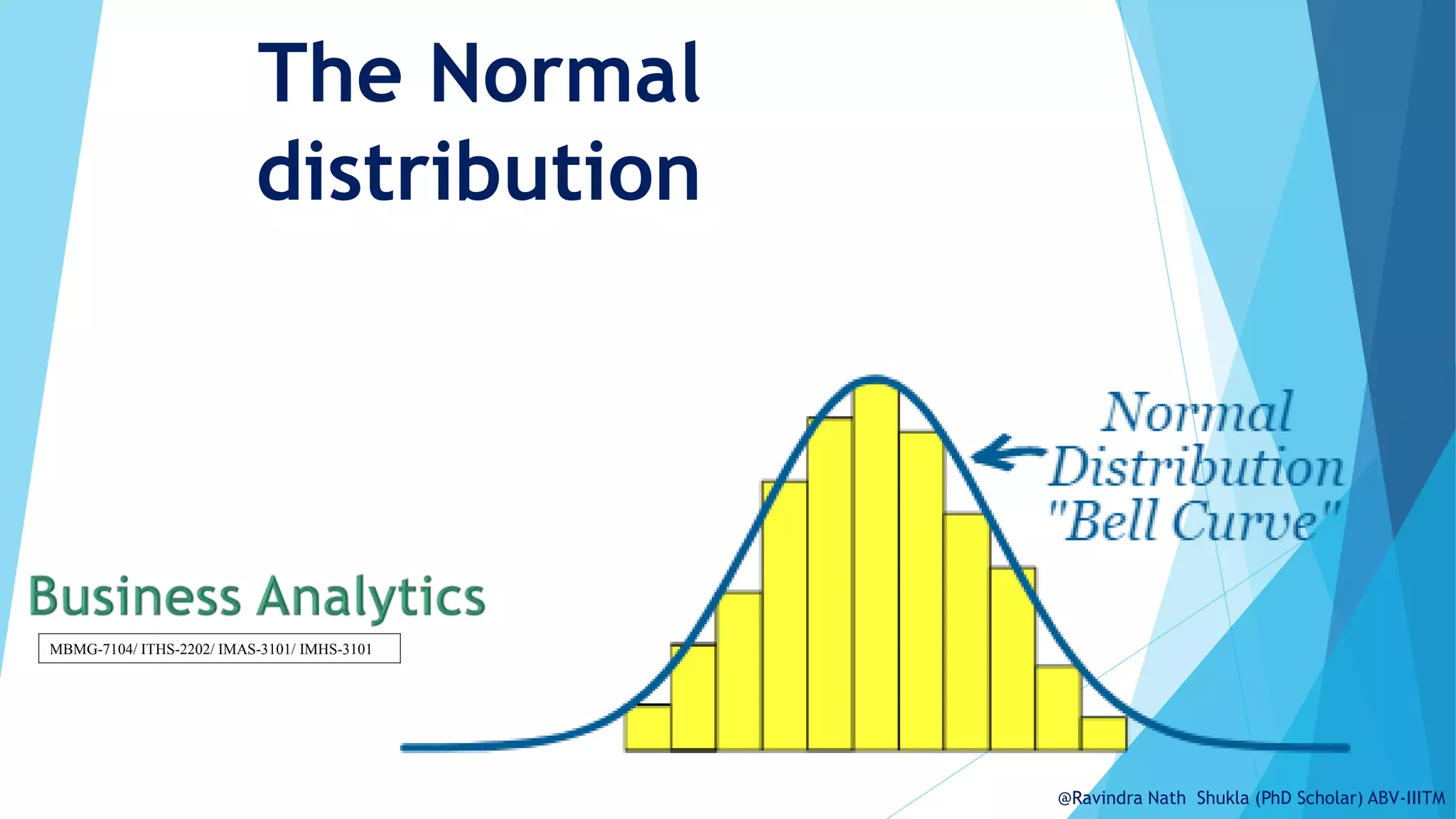 The Normal distribution

Normal Distribution "Bell Curve"

Business Analytics

MBMG-7104/ ITHS-2202/ IMAS-3101/ IMHS-3101

@Ravindra Nath Shukla (PhD Scholar) ABV-IIITM